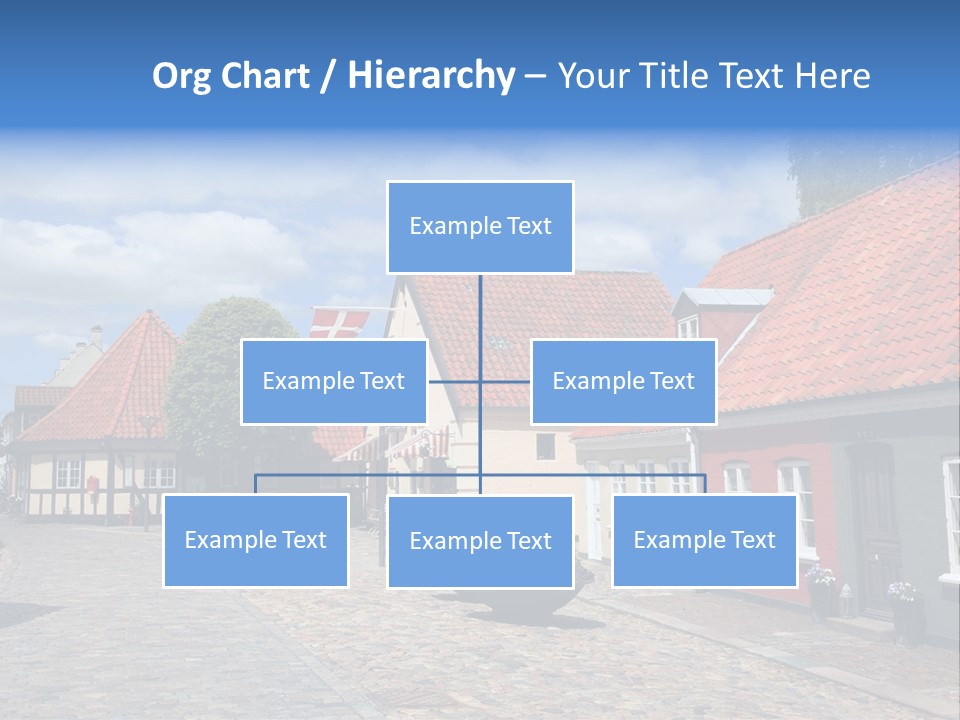 Org Chart / Hierarchy – Your Title Text Here

Example Text

Example Text

Example Text

Example Text

Example Text

Example Text